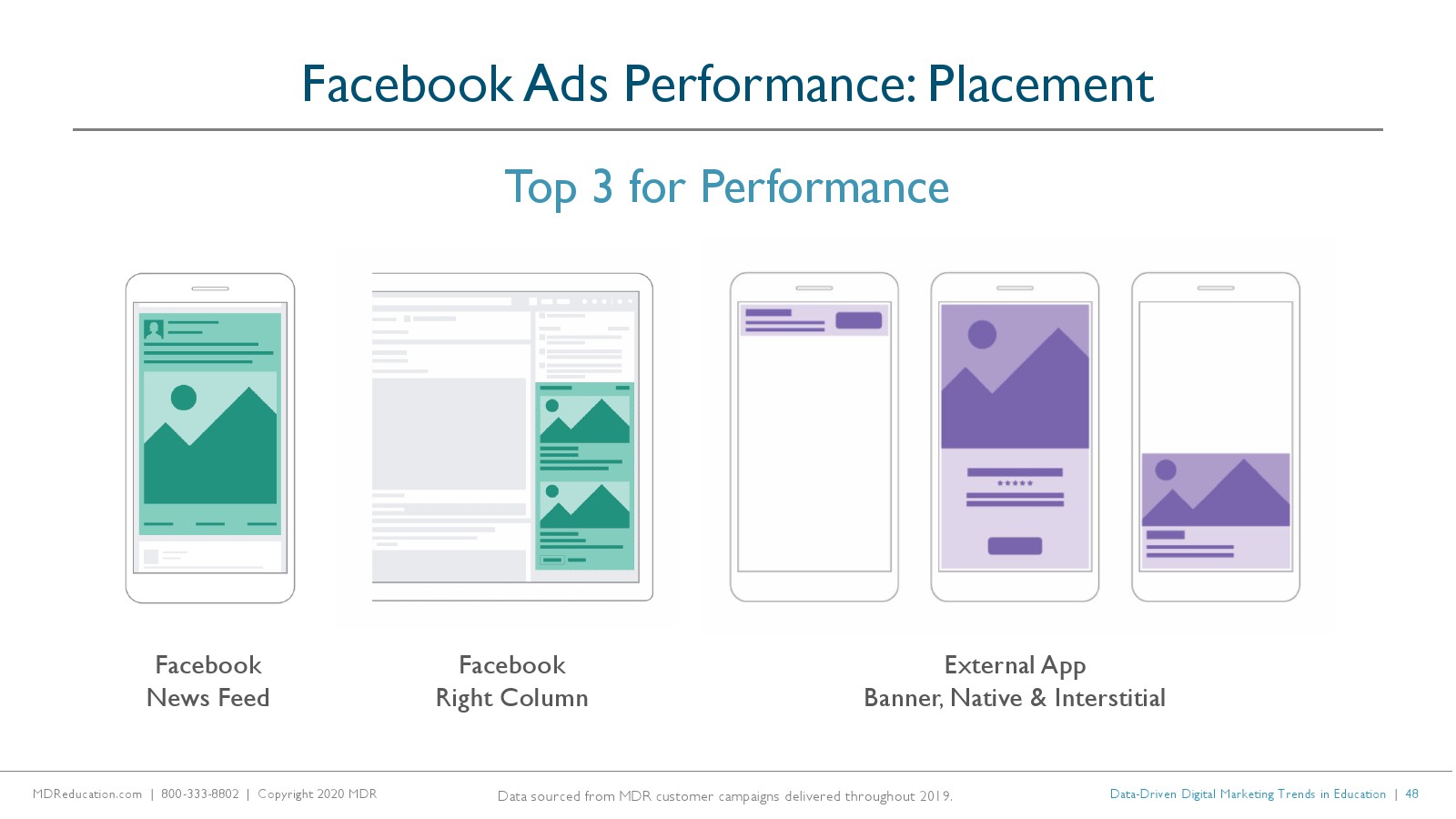 Facebook Ads Performance: Placement

Top 3 for Performance

Facebook
News Feed

Facebook
Right Column

External App
Banner, Native & Interstitial

MDReducation.com | 800-333-8802 | Copyright 2020 MDR

Data sourced from MDR customer campaigns delivered throughout 2019.

Data-Driven Digital Marketing Trends in Education | 48